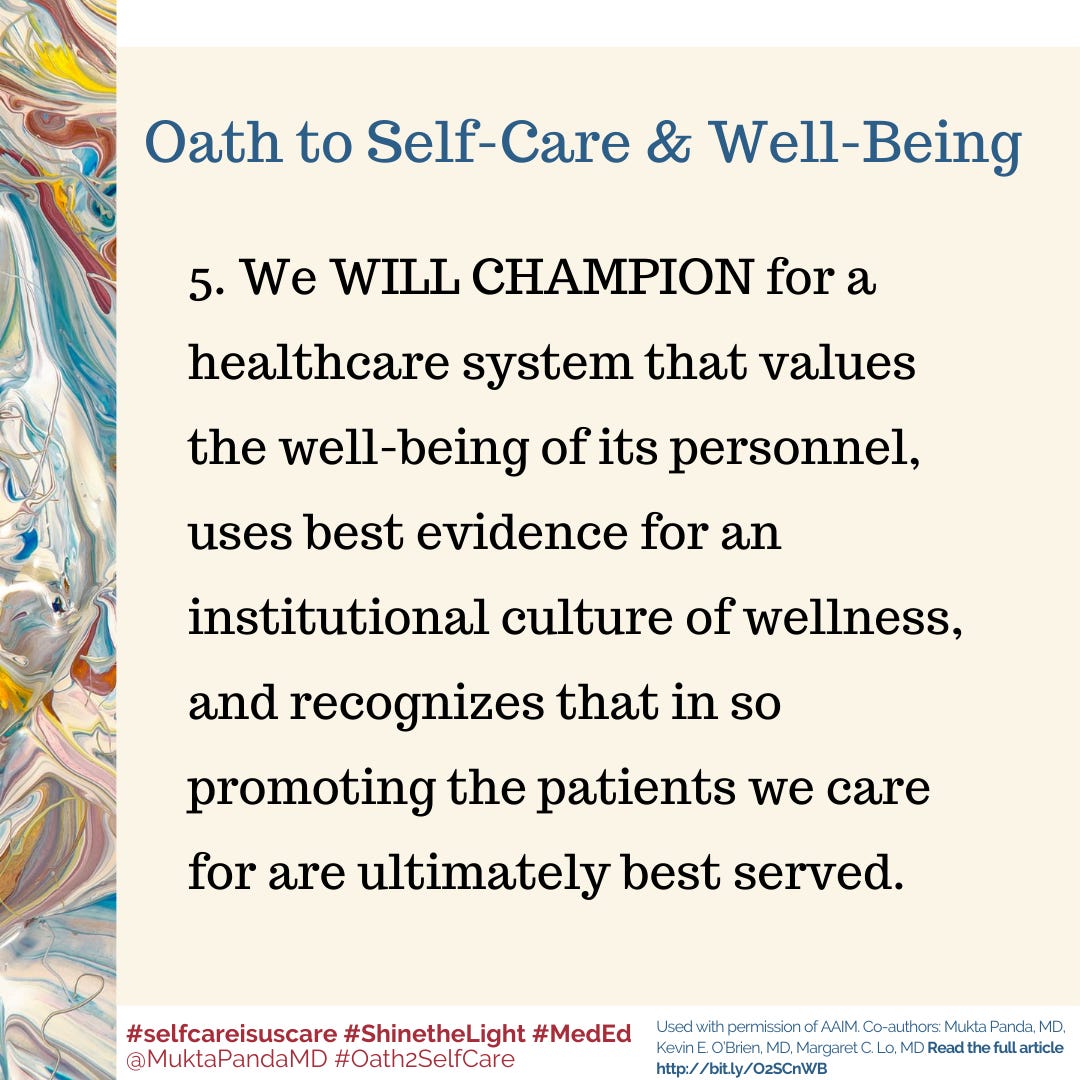 Oath to Self-Care & Well-Being

5. We WILL CHAMPION for a healthcare system that values the well-being of its personnel, uses best evidence for an institutional culture of wellness, and recognizes that in so promoting the patients we care for are ultimately best served.

#selfcareisuscare #ShinetheLight #MedEd
@MuktaPandaMD #Oath2SelfCare

Used with permission of AAIM. Co-authors: Mukta Panda, MD, Kevin E. O'Brien, MD, Margaret C. Lo, MD Read the full article http://bit.ly/O2SCnWB